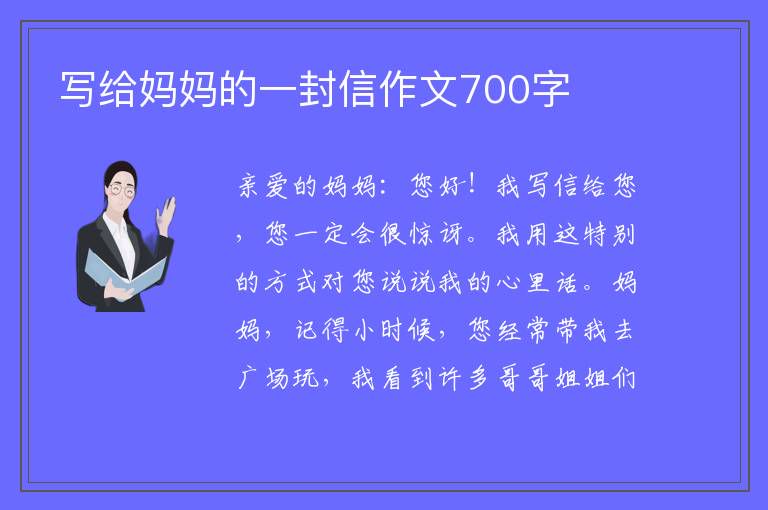 写给妈妈的一封信作文700字

亲爱的妈妈：您好！我写信给您，您一定会很惊讶。我用这特别的方式对您说说我的心里话。妈妈，记得小时候，您经常带我去广场玩，我看到许多哥哥姐姐们